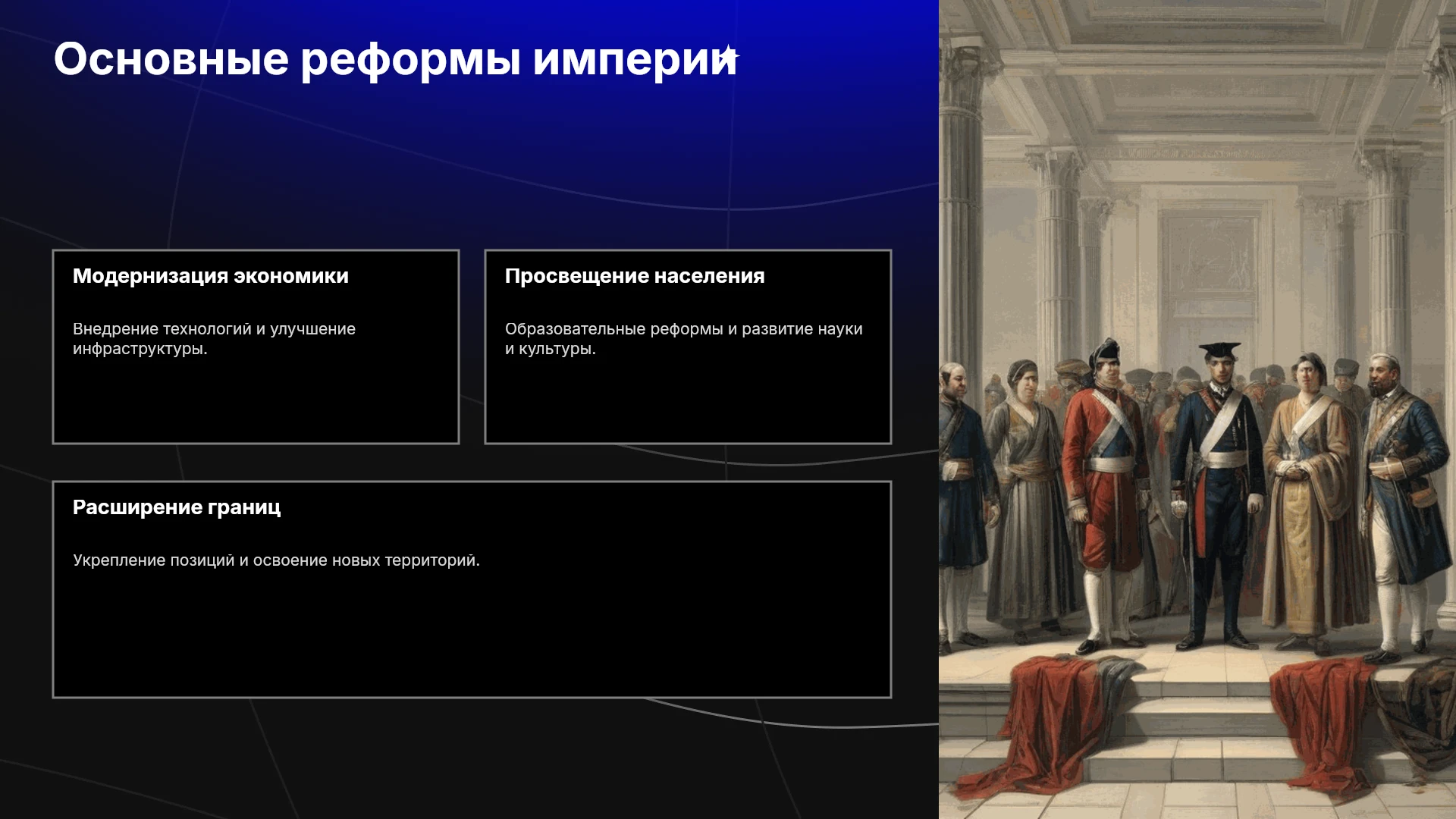 Основные реформы империи

Модернизация экономики

Внедрение технологий и улучшение инфраструктуры.

Просвещение населения

Образовательные реформы и развитие науки и культуры.

Расширение границ

Укрепление позиций и освоение новых территорий.